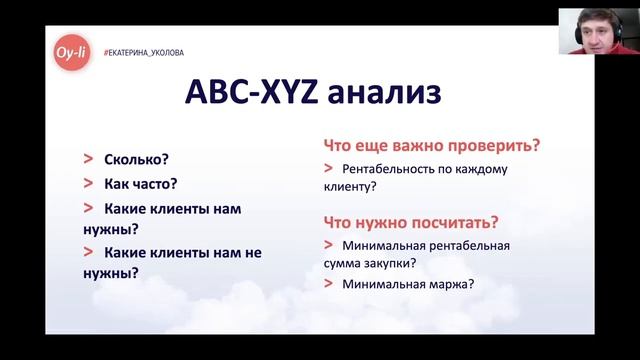 Oy-li

#ЕКАТЕРИНА_УКОЛОВА

ABC-XYZ анализ

> Сколько?

> Как часто?

> Какие клиенты нам нужны?

> Какие клиенты нам не нужны?

Что еще важно проверить?

> Рентабельность по каждому клиенту?

Что нужно посчитать?

> Минимальная рентабельная сумма закупки?

> Минимальная маржа?